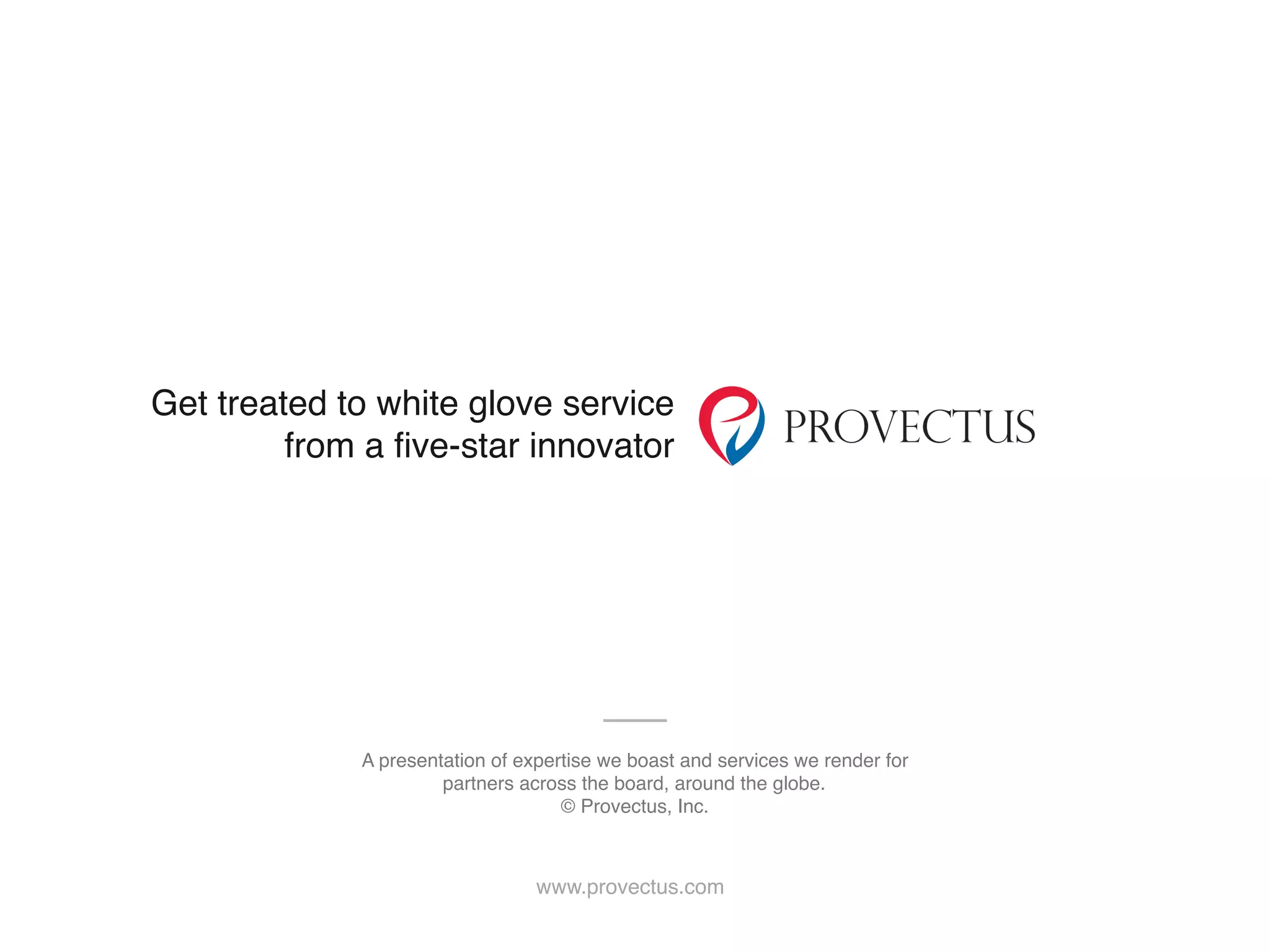 Get treated to white glove service from a five-star innovator

PROVECTUS

A presentation of expertise we boast and services we render for partners across the board, around the globe.
© Provectus, Inc.

www.provectus.com